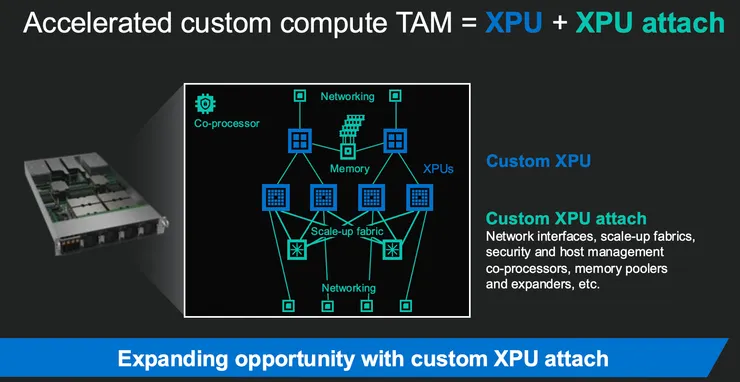 Accelerated custom compute TAM = XPU + XPU attach

Co-processor

Networking

Memory

XPUs

Scale-up fabric

Networking

Custom XPU

Custom XPU attach
Network interfaces, scale-up fabrics, security and host management co-processors, memory poolers and expanders, etc.

Expanding opportunity with custom XPU attach